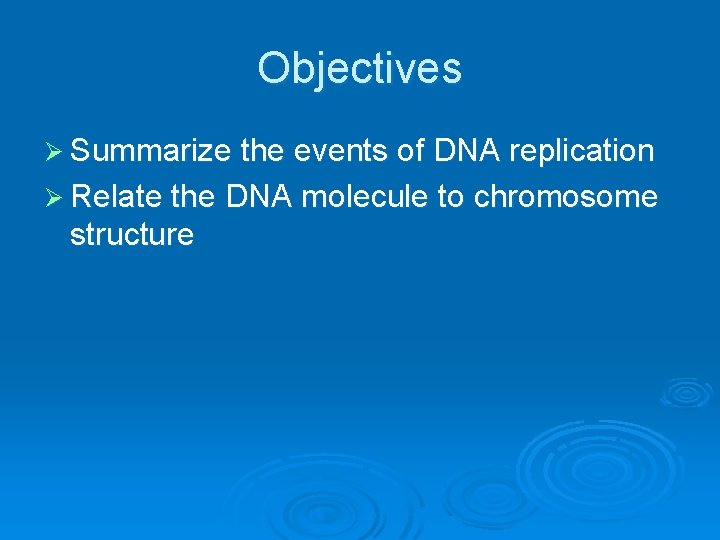 Objectives

➢ Summarize the events of DNA replication
➢ Relate the DNA molecule to chromosome structure